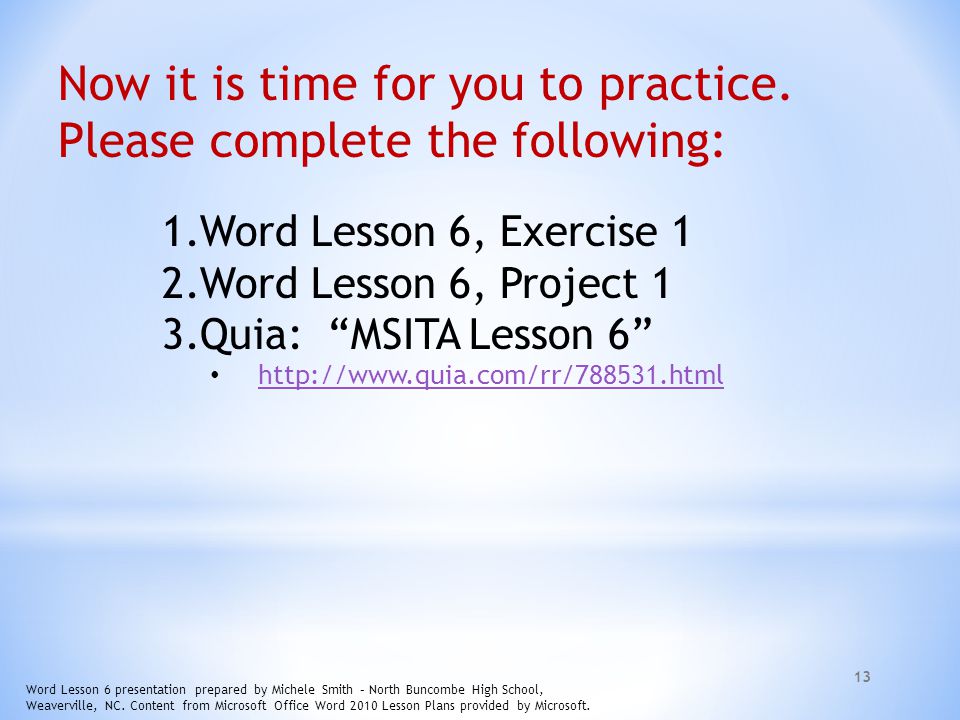 Now it is time for you to practice. Please complete the following:

1.Word Lesson 6, Exercise 1
2.Word Lesson 6, Project 1
3.Quia: “MSITA Lesson 6”
• http://www.quia.com/rr/788531.html

13

Word Lesson 6 presentation prepared by Michele Smith – North Buncombe High School, Weaverville, NC. Content from Microsoft Office Word 2010 Lesson Plans provided by Microsoft.